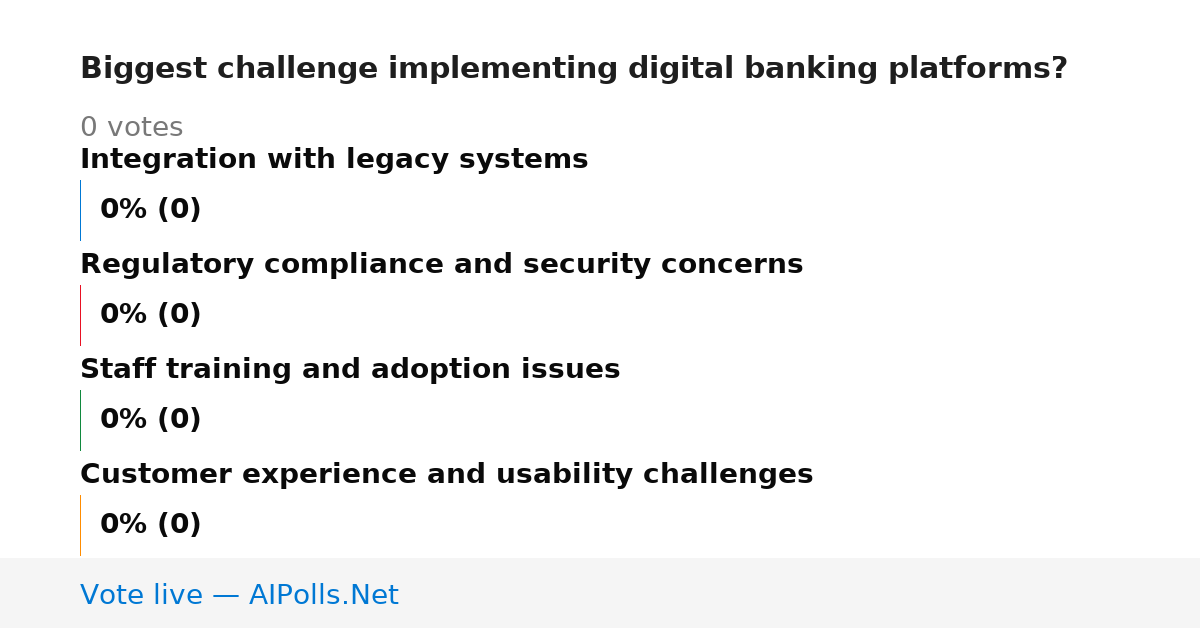 Biggest challenge implementing digital banking platforms?

0 votes

Integration with legacy systems

0% (0)

Regulatory compliance and security concerns

0% (0)

Staff training and adoption issues

0% (0)

Customer experience and usability challenges

0% (0)

Vote live — AIPolls.Net